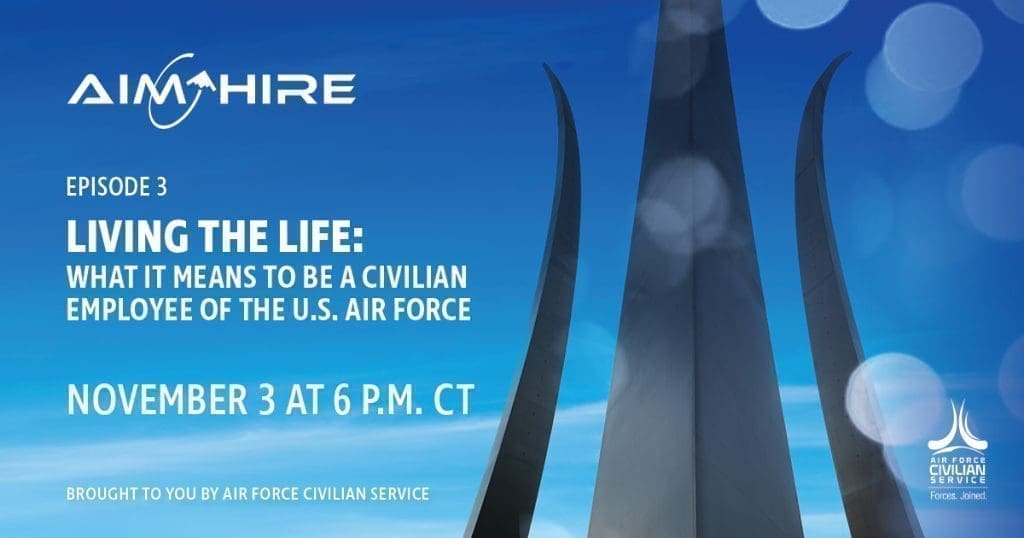 AIM HIRE

EPISODE 3

LIVING THE LIFE:
WHAT IT MEANS TO BE A CIVILIAN EMPLOYEE OF THE U.S. AIR FORCE

NOVEMBER 3 AT 6 P.M. CT

BROUGHT TO YOU BY AIR FORCE CIVILIAN SERVICE

AIR FORCE CIVILIAN SERVICE
Forces. Joined.